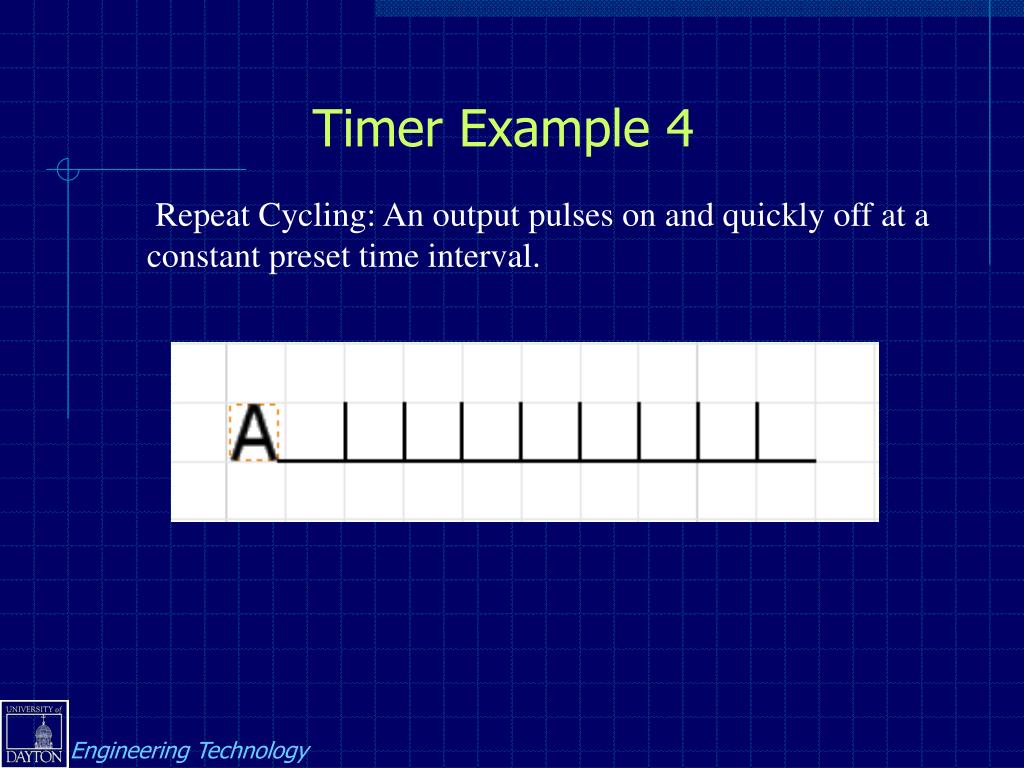 Timer Example 4

Repeat Cycling: An output pulses on and quickly off at a constant preset time interval.

A

UNIVERSITY of DAYTON

Engineering Technology